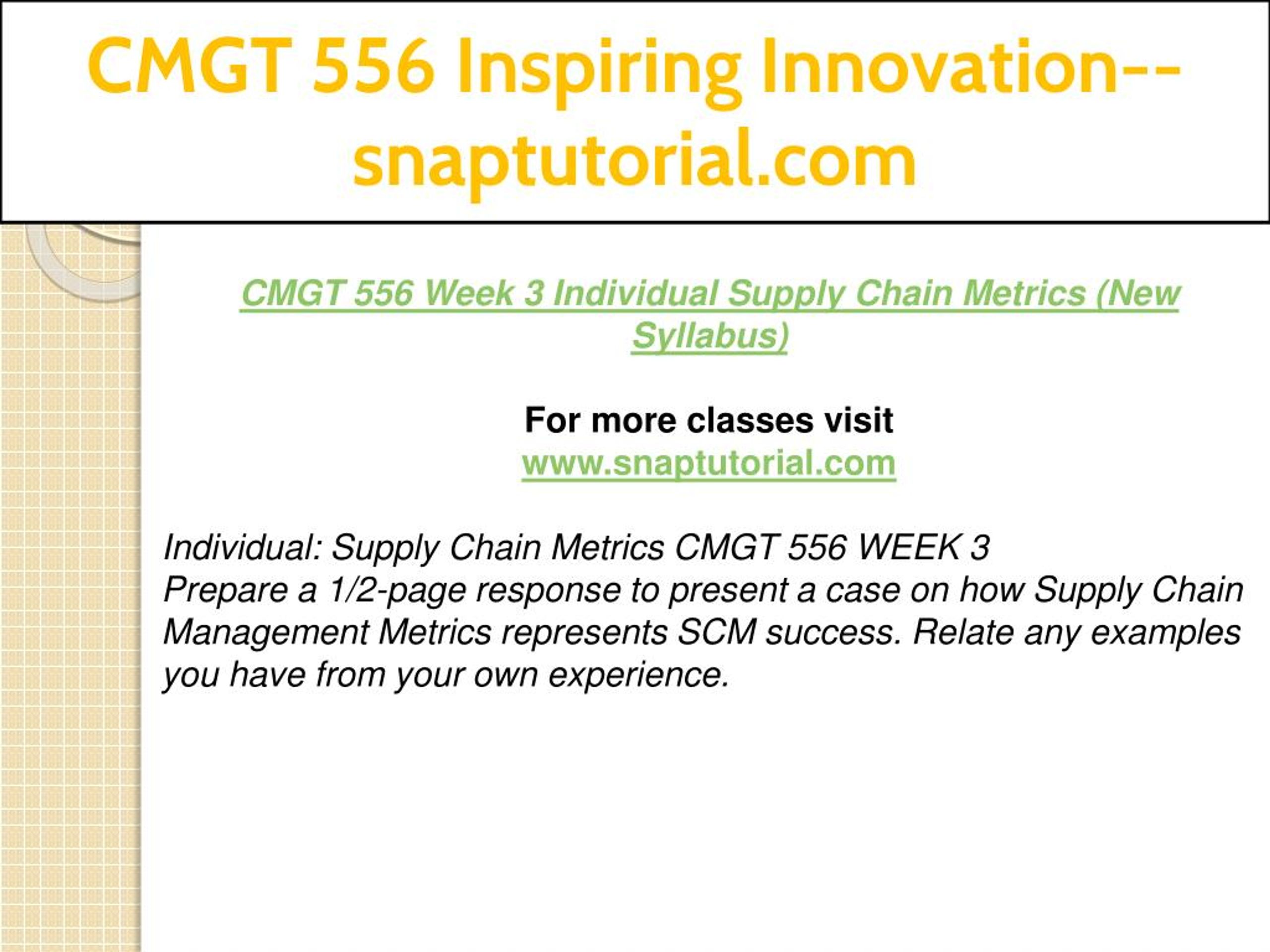 CMGT 556 Inspiring Innovation--snaptutorial.com

CMGT 556 Week 3 Individual Supply Chain Metrics (New Syllabus)

For more classes visit
www.snaptutorial.com

Individual: Supply Chain Metrics CMGT 556 WEEK 3
Prepare a 1/2-page response to present a case on how Supply Chain Management Metrics represents SCM success. Relate any examples you have from your own experience.